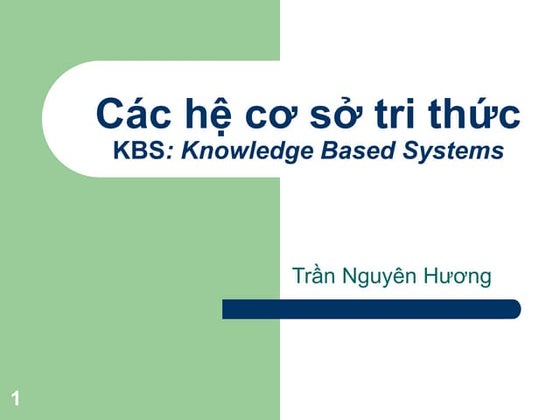 Các hệ cơ sở tri thức
KBS: Knowledge Based Systems

Trần Nguyên Hương

1